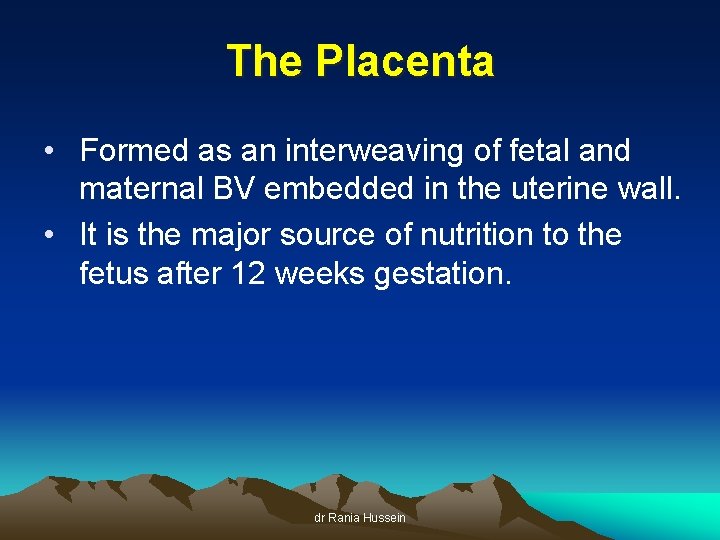 The Placenta

• Formed as an interweaving of fetal and maternal BV embedded in the uterine wall.
• It is the major source of nutrition to the fetus after 12 weeks gestation.

dr Rania Hussein